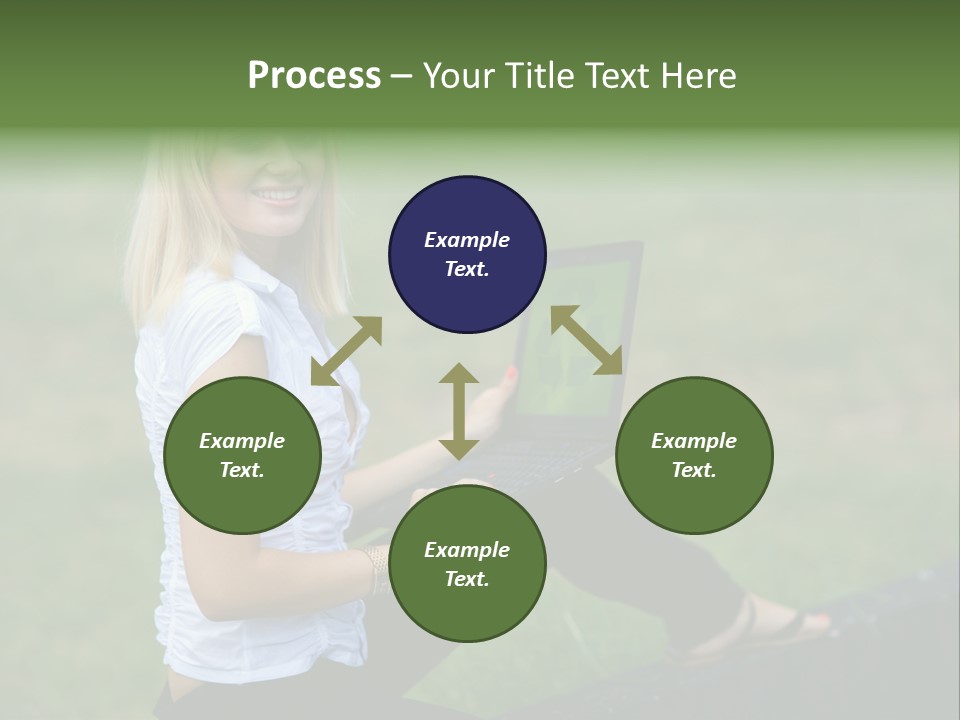 Process – Your Title Text Here

Example Text.

Example Text.

Example Text.

Example Text.